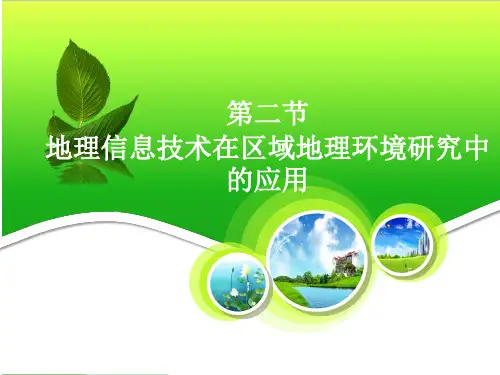 第二节
地理信息技术在区域地理环境研究中的应用